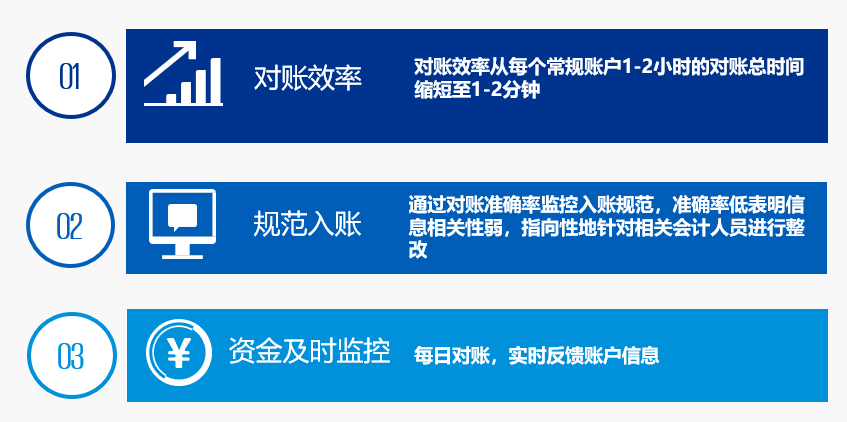 01
对账效率
对账效率从每个常规账户1-2小时的对账总时间缩短至1-2分钟

02
规范入账
通过对账准确率监控入账规范，准确率低表明信息相关性弱，指向性地针对相关会计人员进行整改

03
¥
资金及时监控
每日对账，实时反馈账户信息